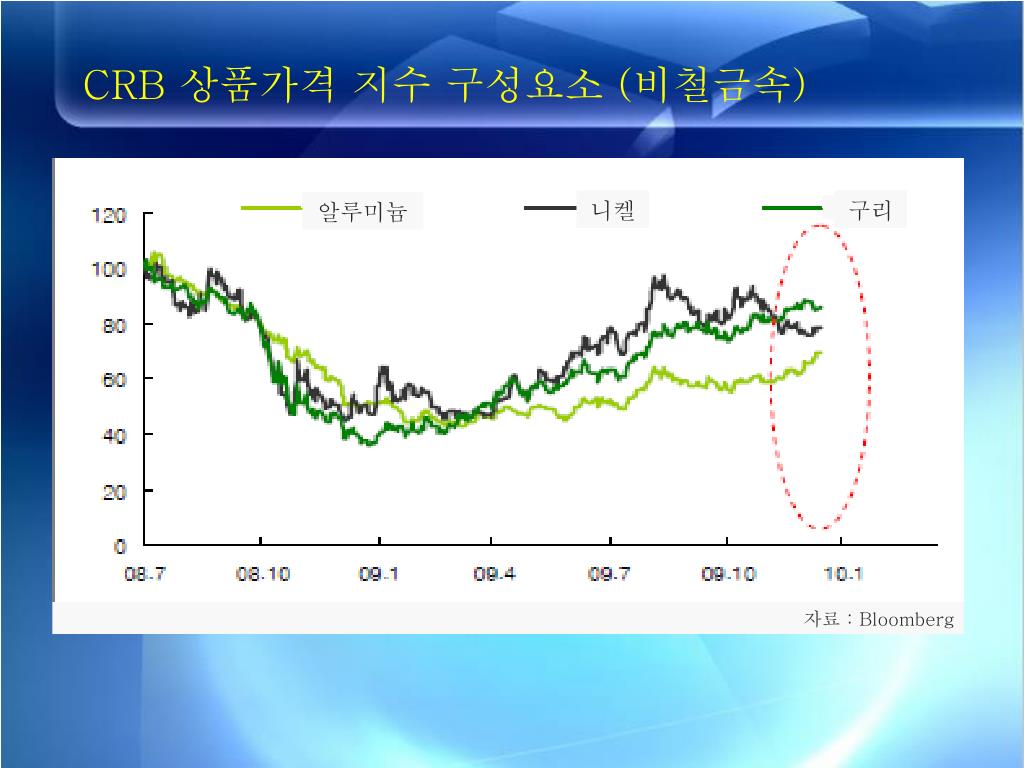 CRB 상품가격 지수 구성요소 (비철금속)

알루미늄 니켈 구리

120
100
80
60
40
20
0

08.7 08.10 09.1 09.4 09.7 09.10 10.1

자료 : Bloomberg